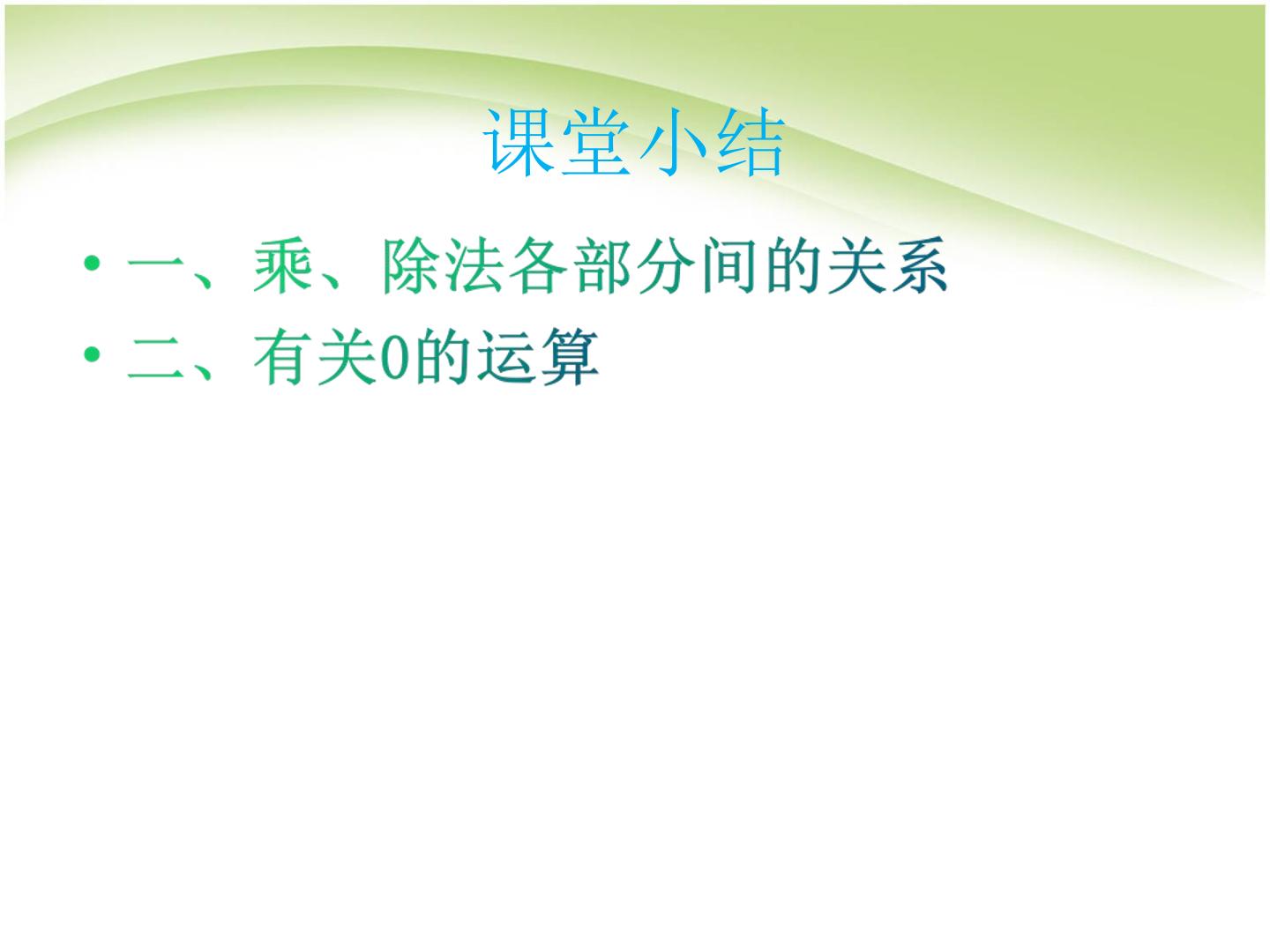 课堂小结

• 一、乘、除法各部分间的关系
• 二、有关0的运算